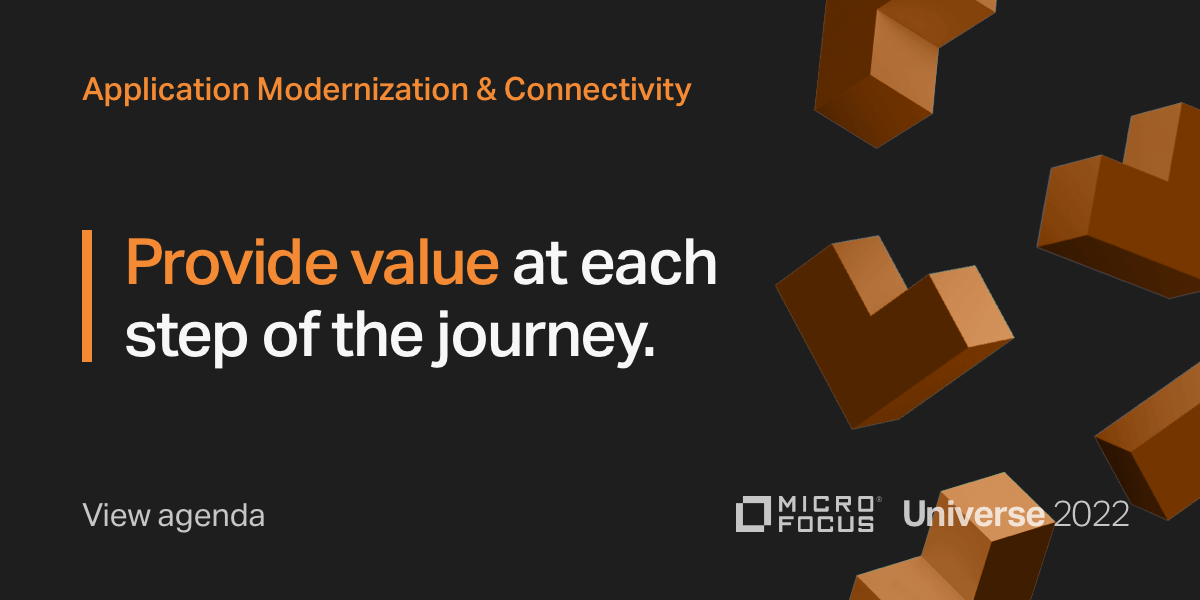 Application Modernization & Connectivity

Provide value at each step of the journey.

View agenda

MICRO FOCUS® Universe 2022